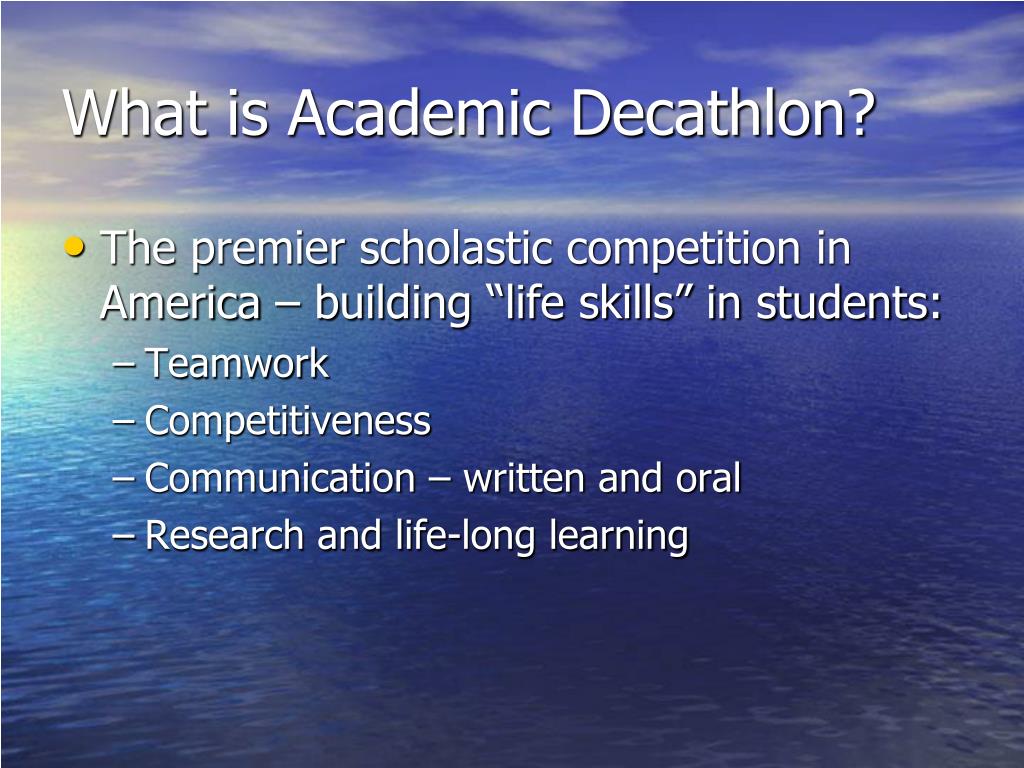 What is Academic Decathlon?

• The premier scholastic competition in America – building “life skills” in students:
– Teamwork
– Competitiveness
– Communication – written and oral
– Research and life-long learning